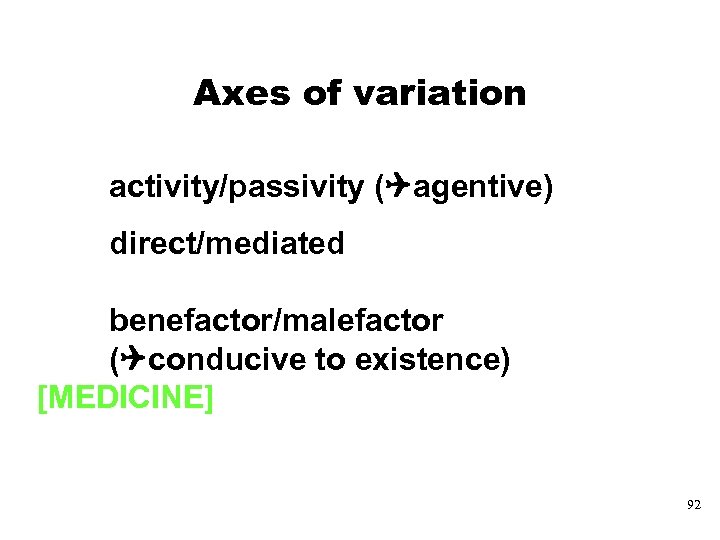 Axes of variation

activity/passivity (✈agentive)

direct/mediated

benefactor/malefactor (✈conducive to existence)

[MEDICINE]

92